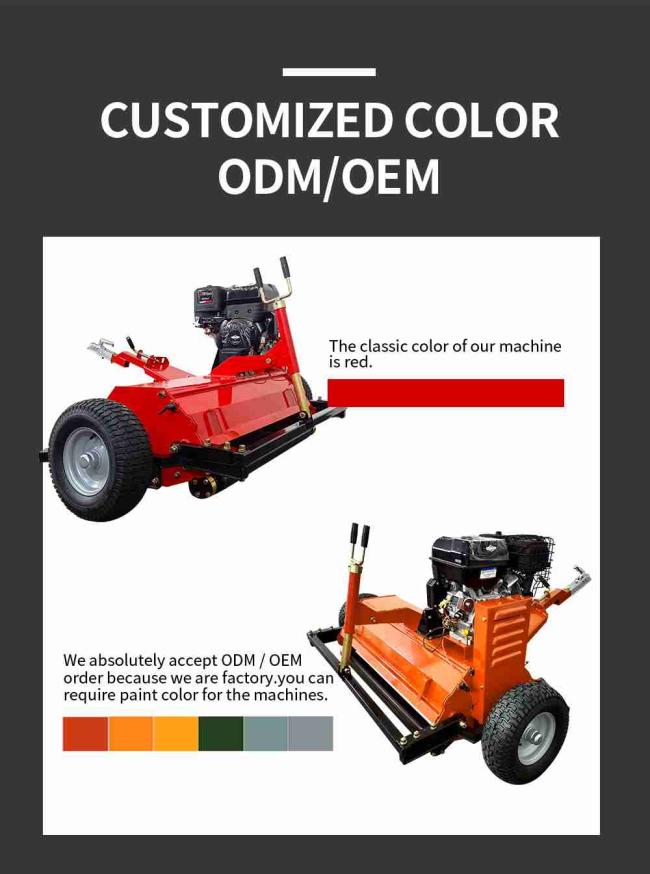 CUSTOMIZED COLOR
ODM/OEM

The classic color of our machine is red.

We absolutely accept ODM / OEM order because we are factory.you can require paint color for the machines.